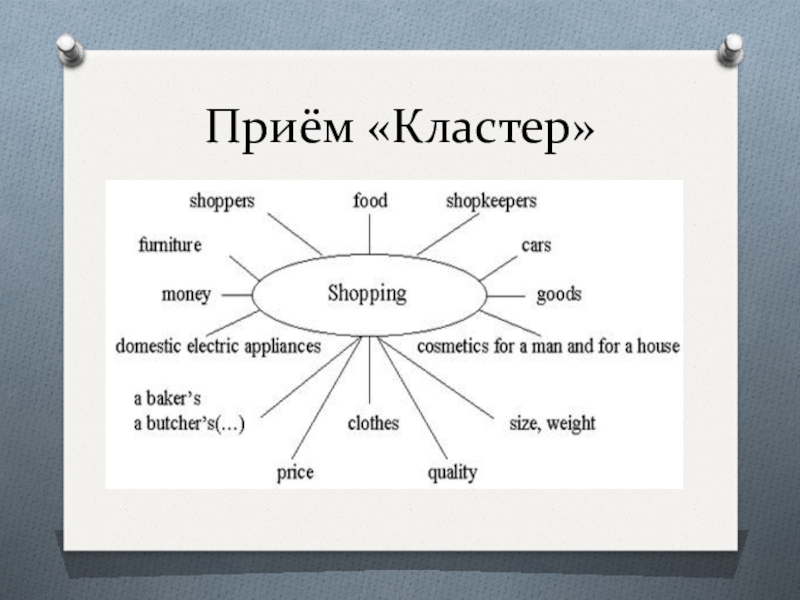 Приём «Кластер»

shoppers
food
shopkeepers
furniture
cars
money
Shopping
goods
domestic electric appliances
cosmetics for a man and for a house
a baker's
a butcher's(...)
clothes
size, weight
price
quality